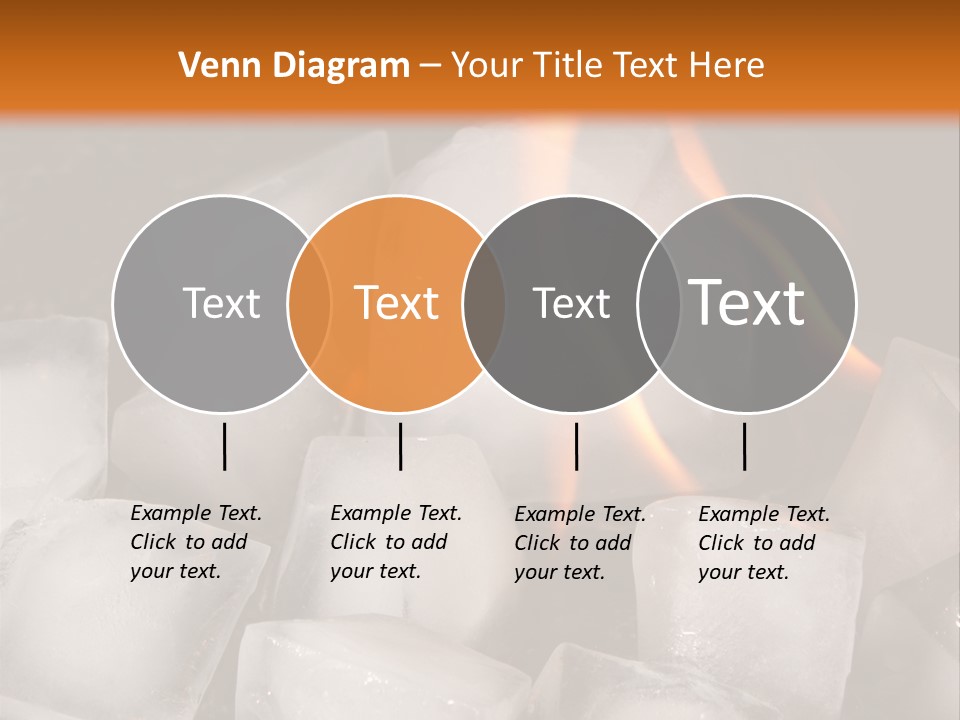 Venn Diagram – Your Title Text Here

Text

Text

Text

Text

Example Text. Click to add your text.

Example Text. Click to add your text.

Example Text. Click to add your text.

Example Text. Click to add your text.